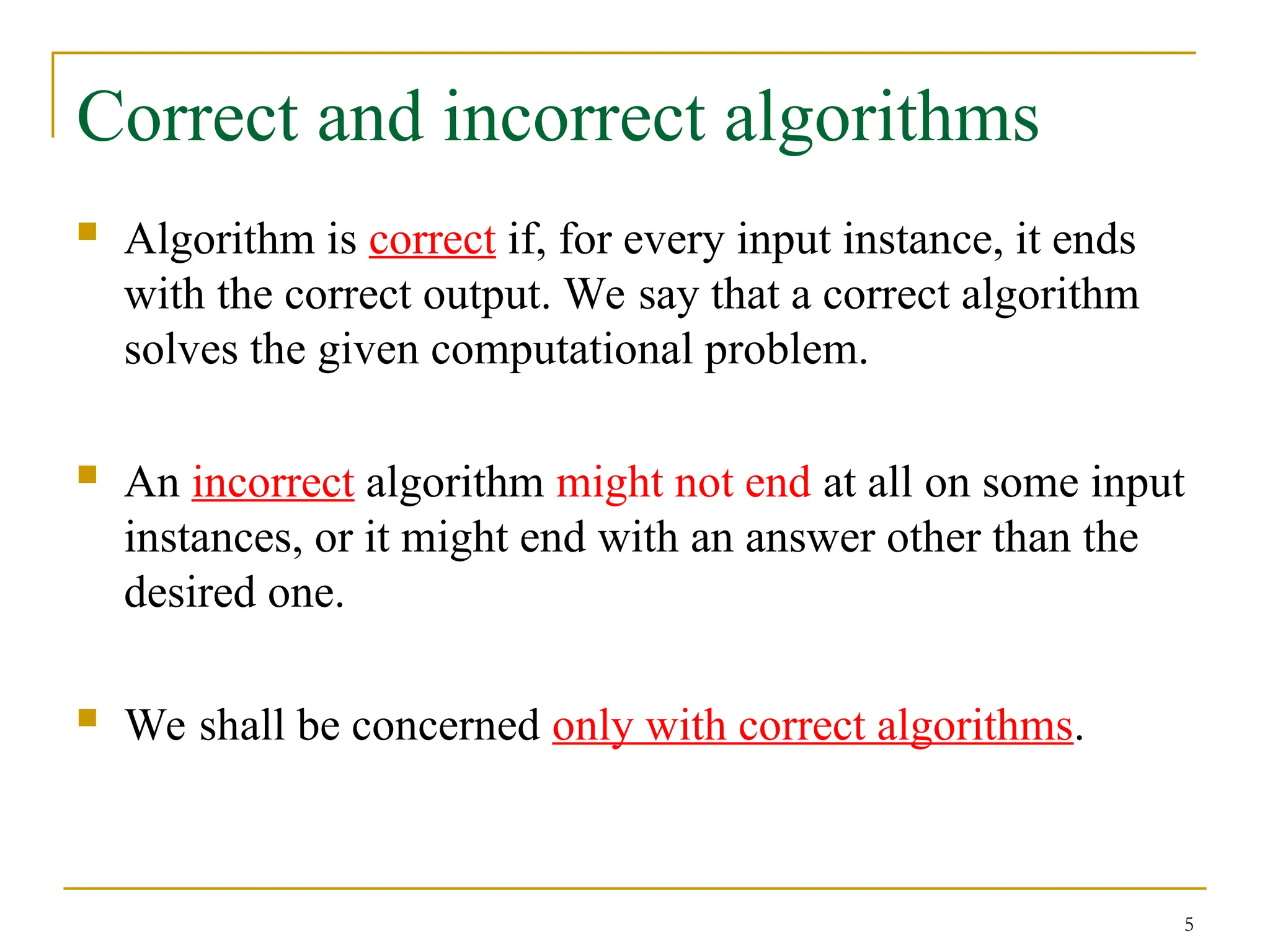 Correct and incorrect algorithms

Algorithm is correct if, for every input instance, it ends with the correct output. We say that a correct algorithm solves the given computational problem.

An incorrect algorithm might not end at all on some input instances, or it might end with an answer other than the desired one.

We shall be concerned only with correct algorithms.

5